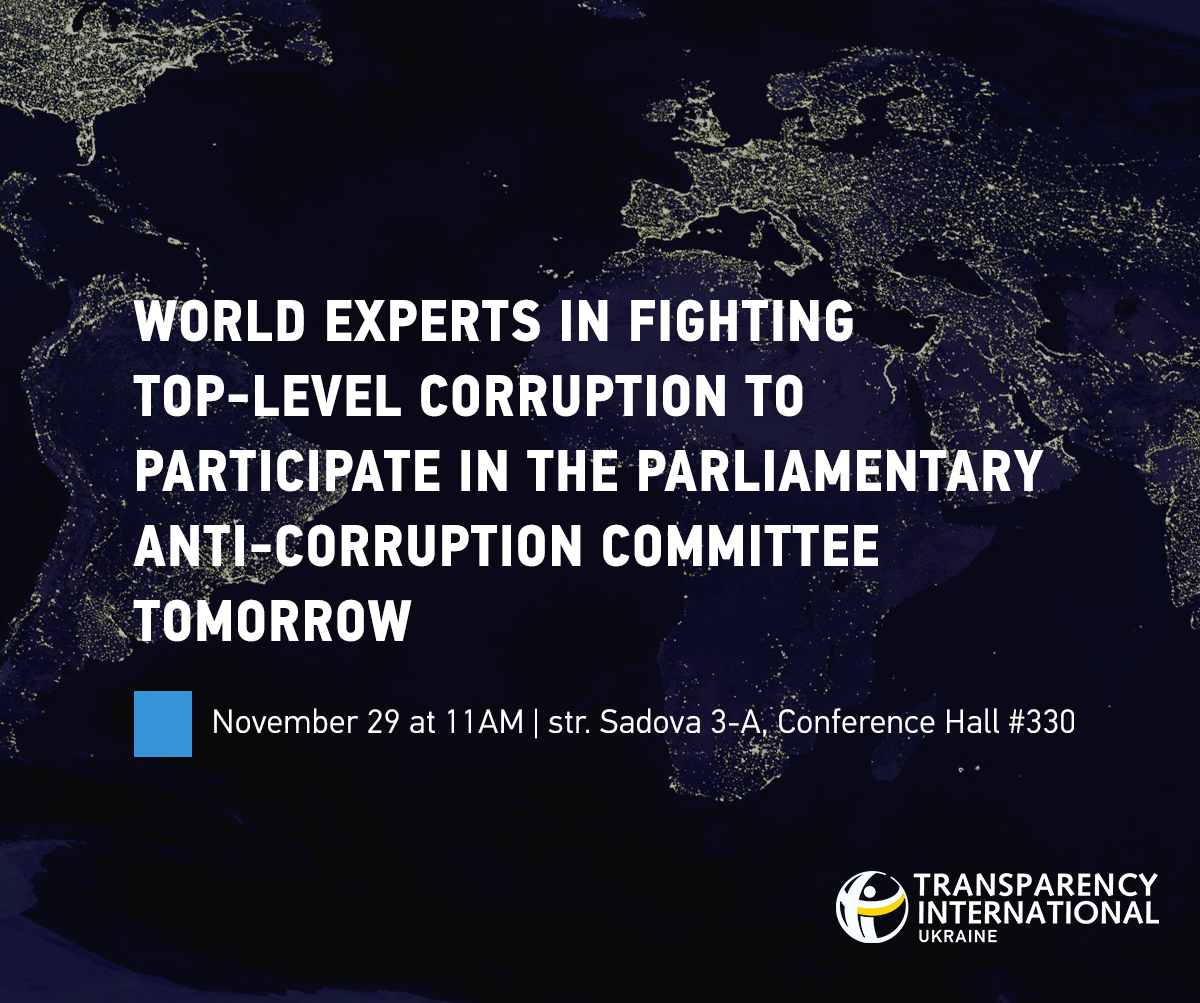 WORLD EXPERTS IN FIGHTING TOP-LEVEL CORRUPTION TO PARTICIPATE IN THE PARLIAMENTARY ANTI-CORRUPTION COMMITTEE TOMORROW

November 29 at 11AM | str. Sadova 3-A, Conference Hall #330

TRANSPARENCY INTERNATIONAL
UKRAINE